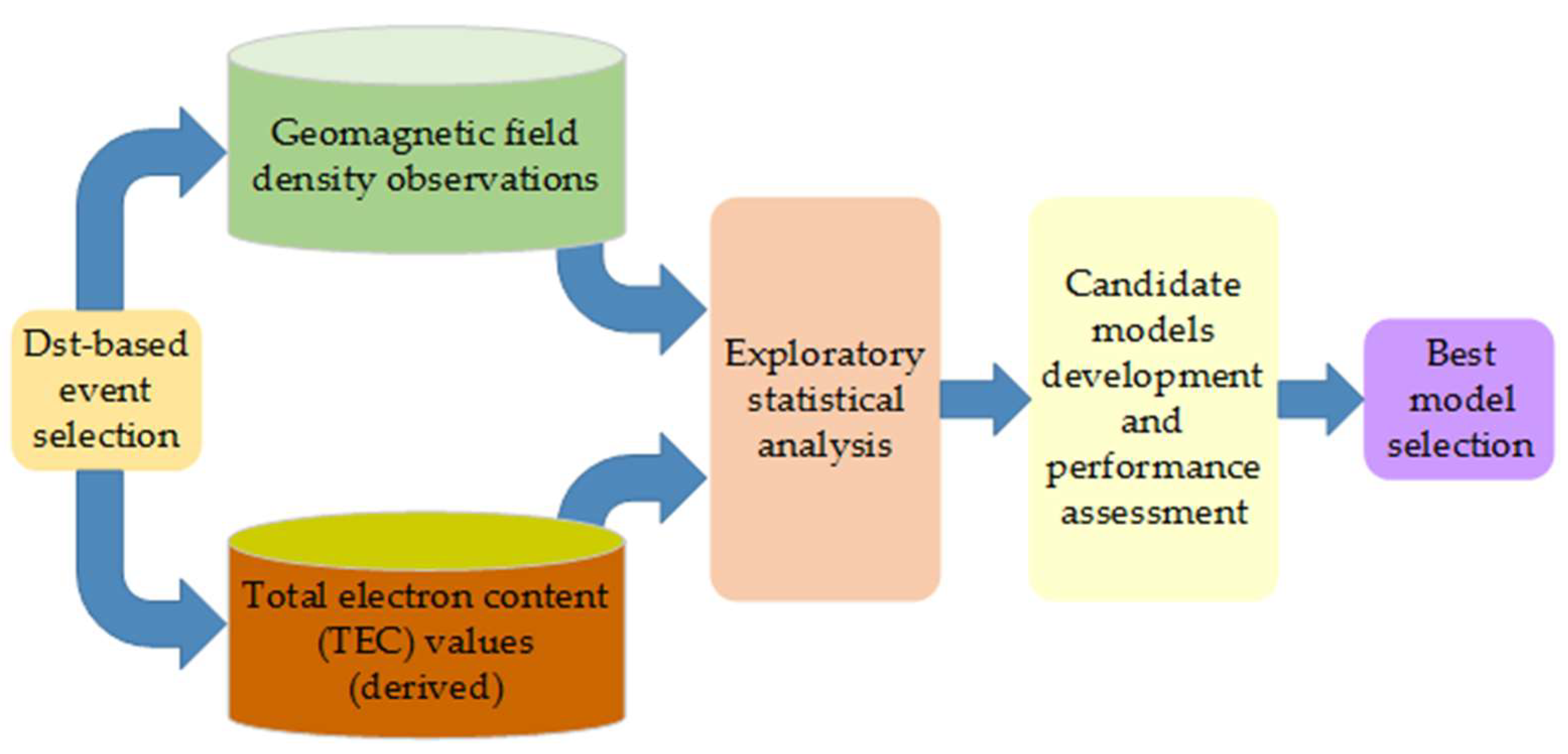 Dst-based event selection

Geomagnetic field density observations

Total electron content (TEC) values (derived)

Exploratory statistical analysis

Candidate models development and performance assessment

Best model selection